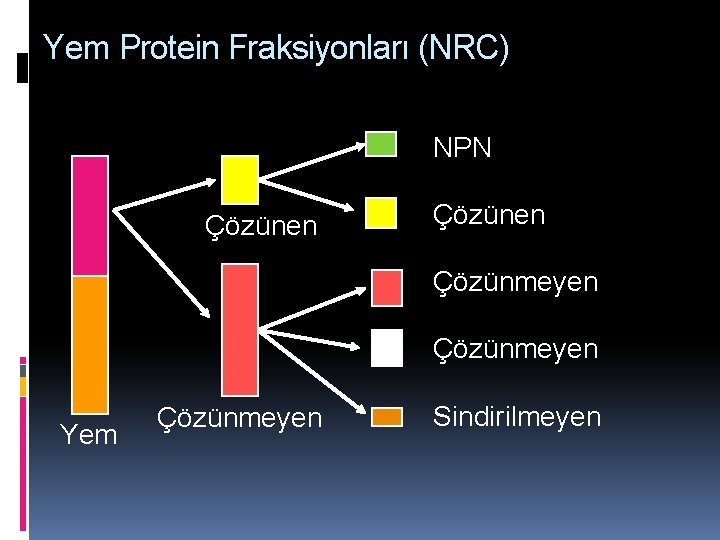 Yem Protein Fraksiyonları (NRC)

Yem

Çözünen

Çözünmeyen

NPN

Çözünen

Çözünmeyen

Çözünmeyen

Sindirilmeyen